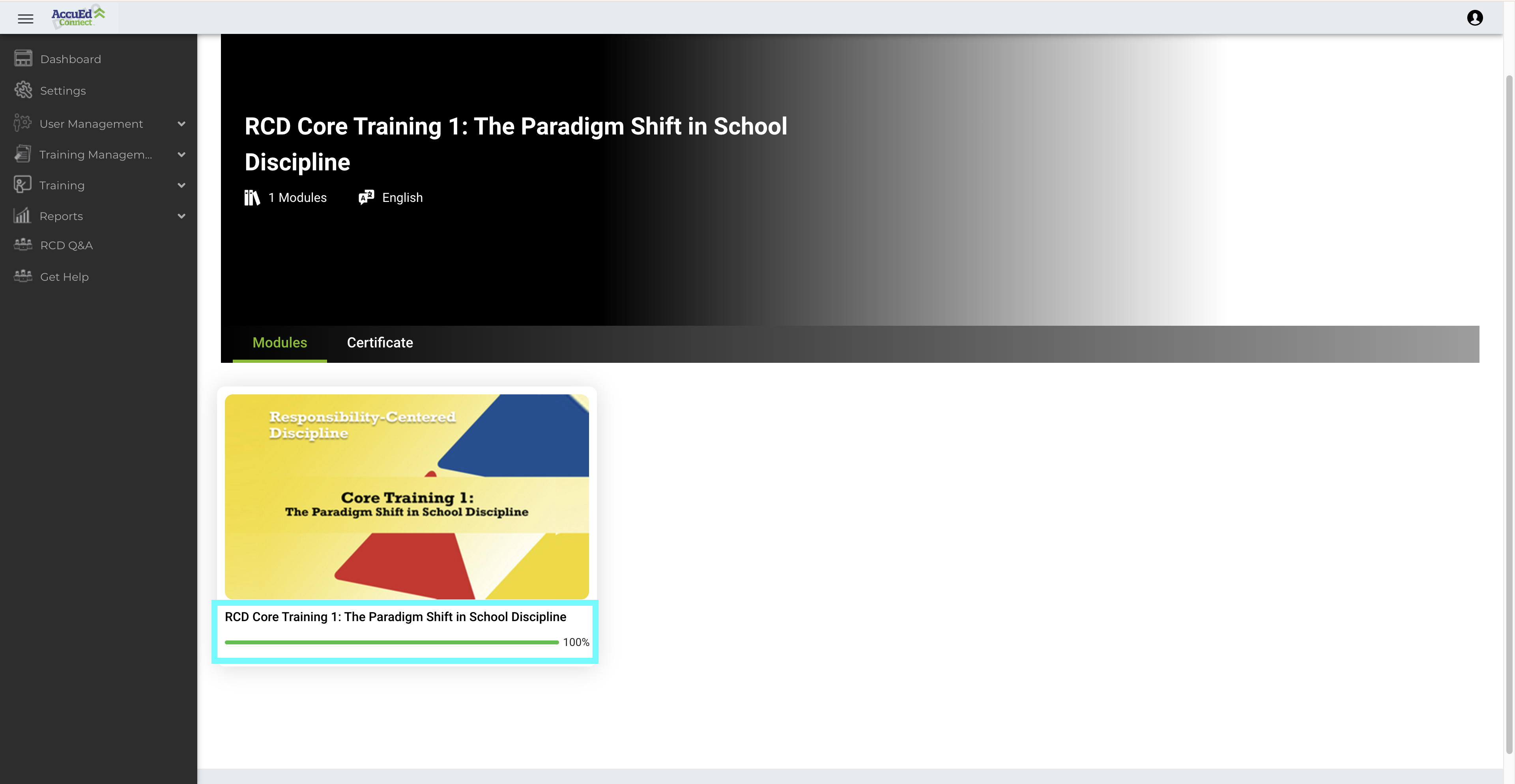 AccuEd Connect

Dashboard
Settings
User Management
Training Managem...
Training
Reports
RCD Q&A
Get Help

RCD Core Training 1: The Paradigm Shift in School Discipline

1 Modules English

Modules Certificate

Responsibility-Centered Discipline

Core Training 1:
The Paradigm Shift in School Discipline

RCD Core Training 1: The Paradigm Shift in School Discipline

100%